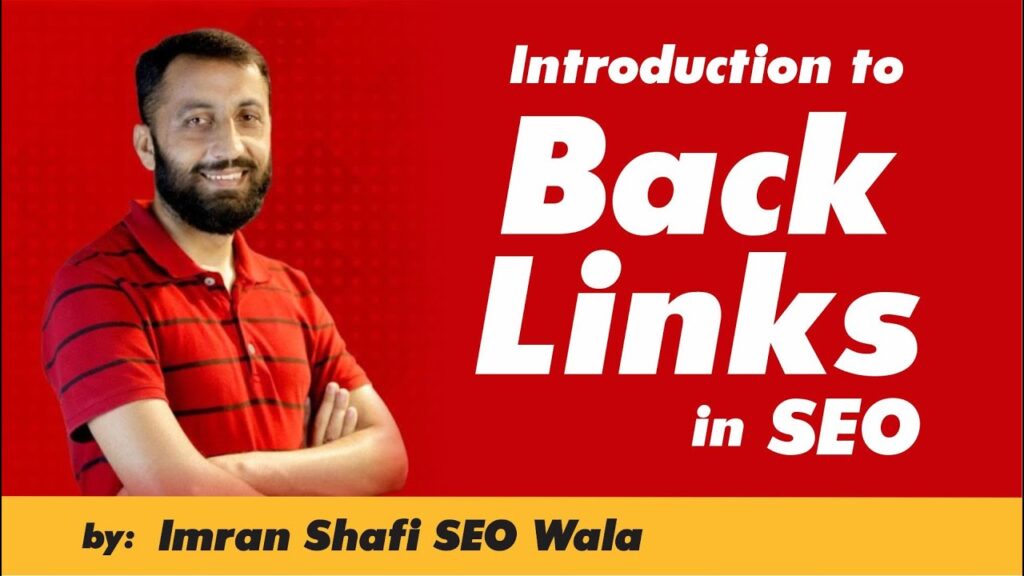 Introduction to
Back
Links
in SEO

by: Imran Shafi SEO Wala